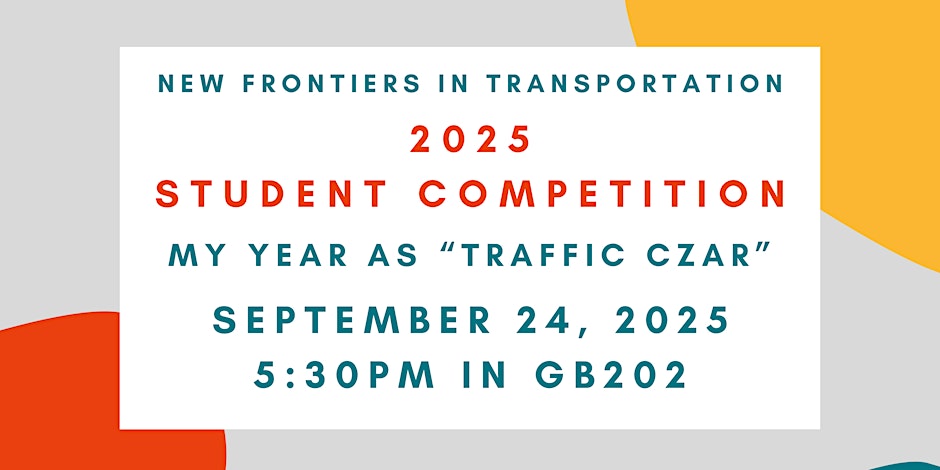 NEW FRONTIERS IN TRANSPORTATION
2025
STUDENT COMPETITION
MY YEAR AS “TRAFFIC CZAR”
SEPTEMBER 24, 2025
5:30PM IN GB202